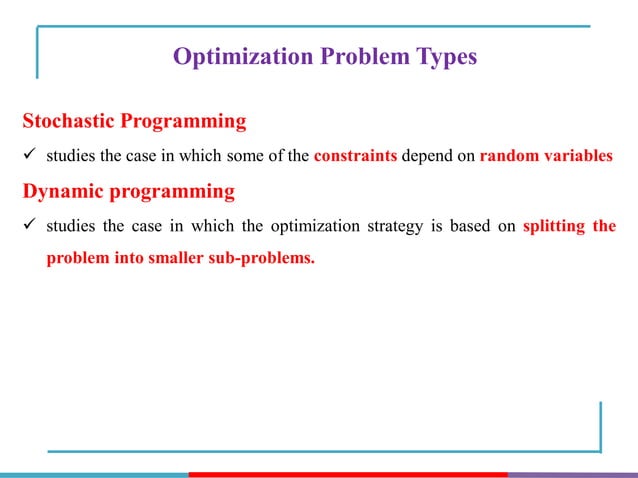 Optimization Problem Types

Stochastic Programming

✓ studies the case in which some of the constraints depend on random variables

Dynamic programming

✓ studies the case in which the optimization strategy is based on splitting the problem into smaller sub-problems.